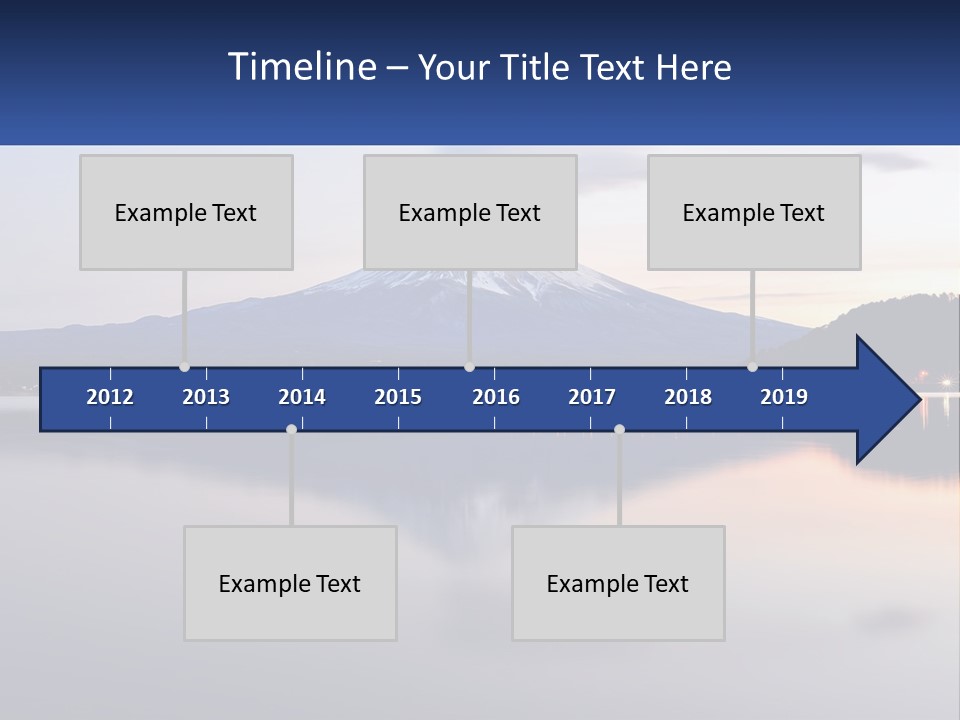 Timeline – Your Title Text Here

Example Text

Example Text

Example Text

2012 2013 2014 2015 2016 2017 2018 2019

Example Text

Example Text